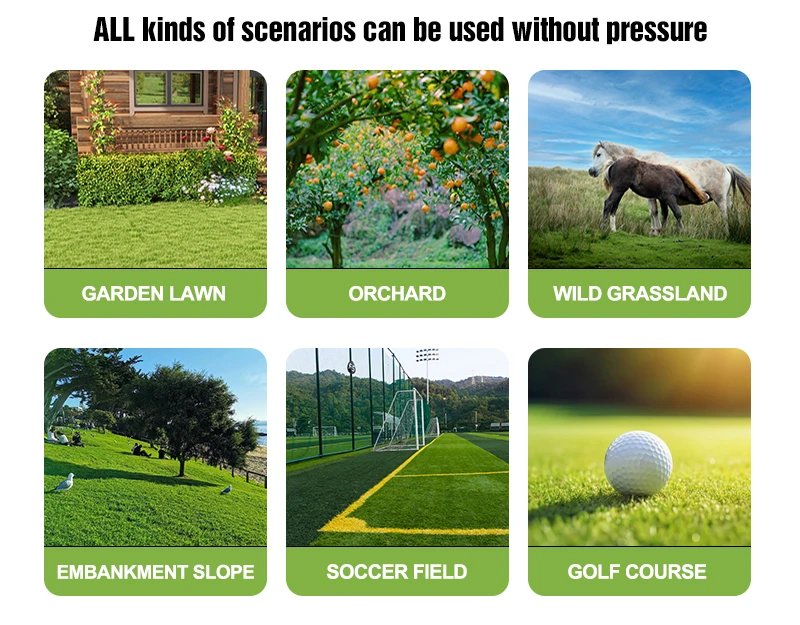 ALL kinds of scenarios can be used without pressure

GARDEN LAWN

ORCHARD

WILD GRASSLAND

EMBANKMENT SLOPE

SOCCER FIELD

GOLF COURSE